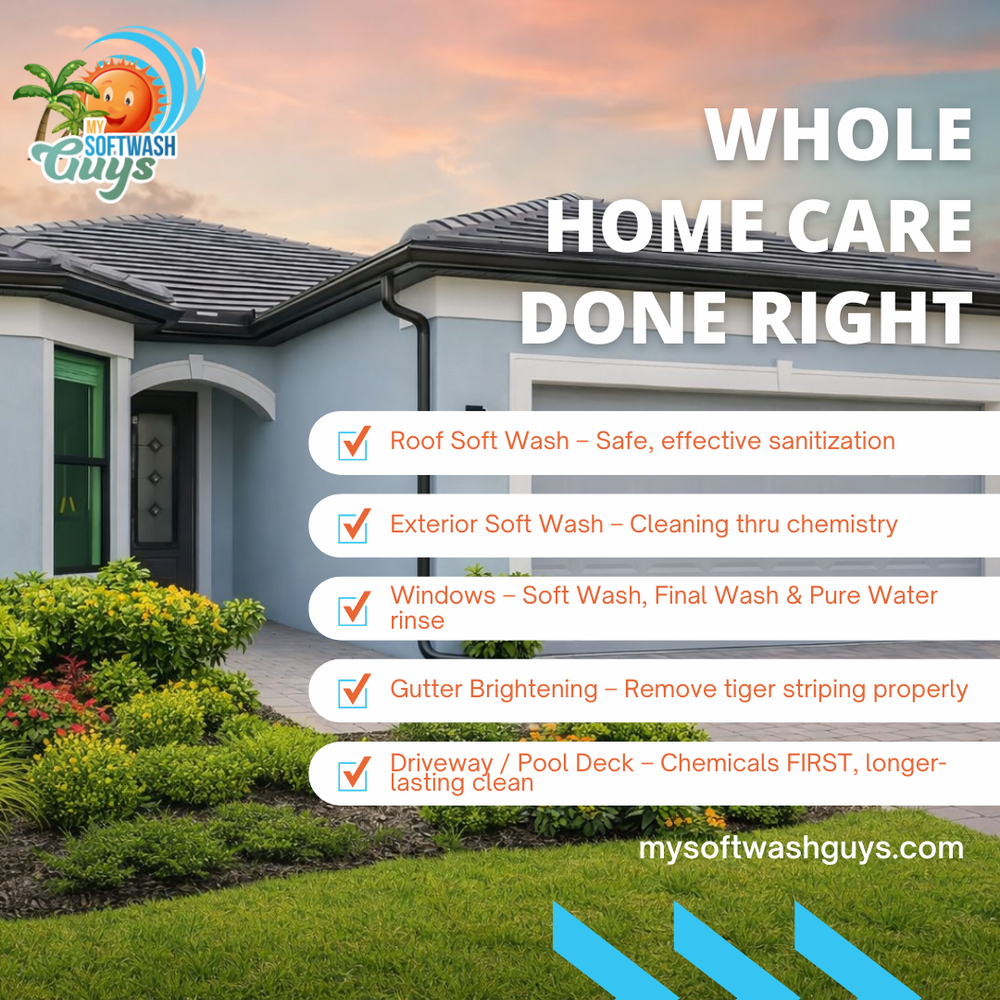 MY SOFTWASH Guys

WHOLE HOME CARE DONE RIGHT

Roof Soft Wash – Safe, effective sanitization

Exterior Soft Wash – Cleaning thru chemistry

Windows – Soft Wash, Final Wash & Pure Water rinse

Gutter Brightening – Remove tiger striping properly

Driveway / Pool Deck – Chemicals FIRST, longer-lasting clean

mysoftwashguys.com